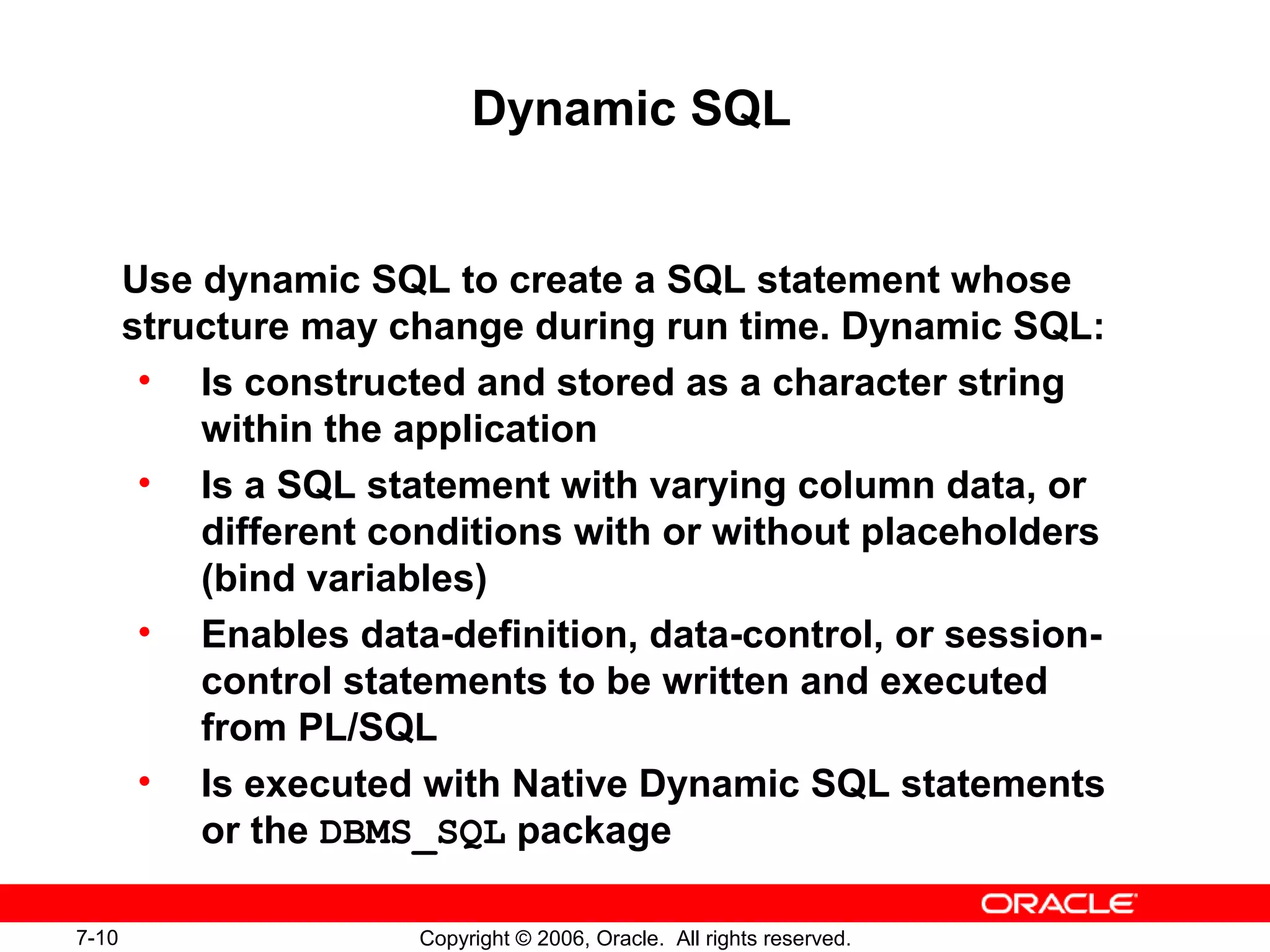 Dynamic SQL

Use dynamic SQL to create a SQL statement whose structure may change during run time. Dynamic SQL:

• Is constructed and stored as a character string within the application
• Is a SQL statement with varying column data, or different conditions with or without placeholders (bind variables)
• Enables data-definition, data-control, or session-control statements to be written and executed from PL/SQL
• Is executed with Native Dynamic SQL statements or the DBMS_SQL package

ORACLE

7-10

Copyright © 2006, Oracle. All rights reserved.